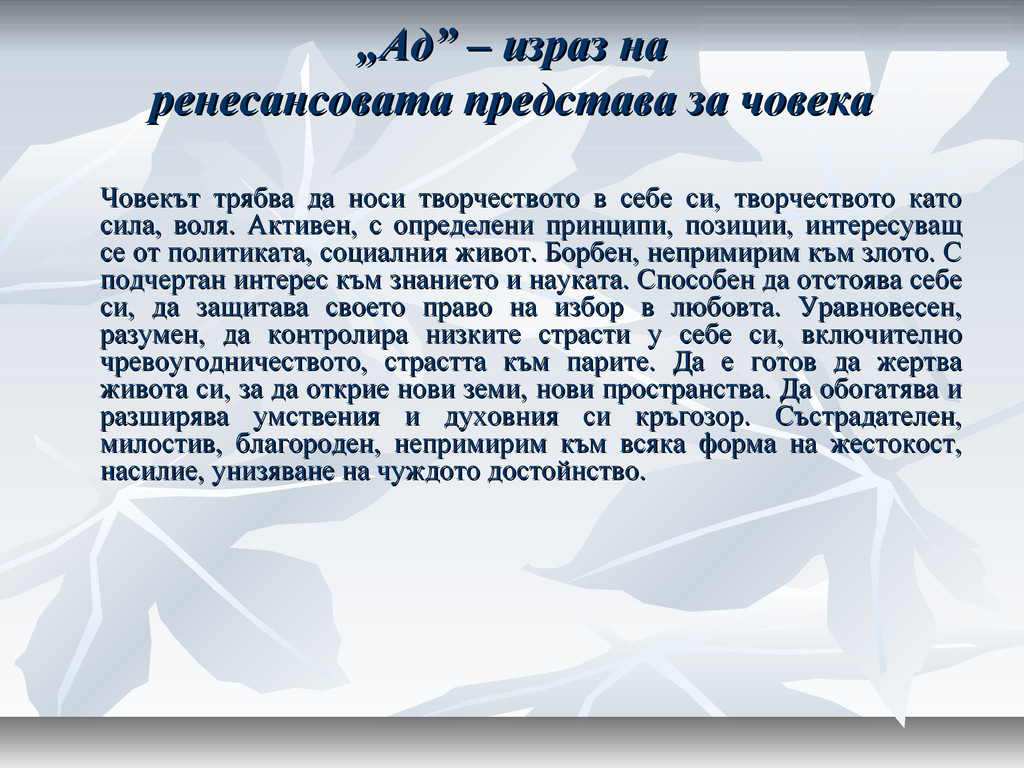 „Ад” – израз на ренесансовата представа за човека

Човекът трябва да носи творчеството в себе си, творчеството като сила, воля. Активен, с определени принципи, позиции, интересуващ се от политиката, социалния живот. Борбен, непримирим към злото. С подчертан интерес към знанието и науката. Способен да отстоява себе си, да защитава своето право на избор в любовта. Уравновесен, разумен, да контролира низките страсти у себе си, включително чревоугодничеството, страстта към парите. Да е готов да жертва живота си, за да открие нови земи, нови пространства. Да обогатява и разширява умствения и духовния си кръгозор. Състрадателен, милостив, благороден, непримирим към всяка форма на жестокост, насилие, унизяване на чуждото достойнство.